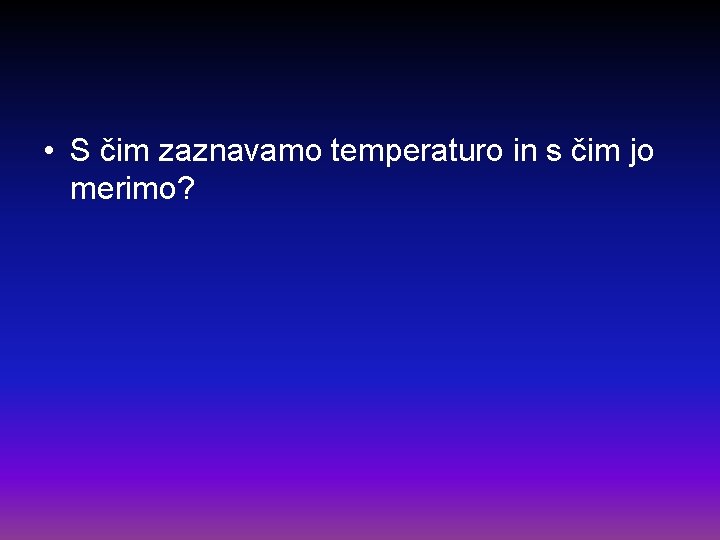 • S čim zaznavamo temperaturo in s čim jo merimo?